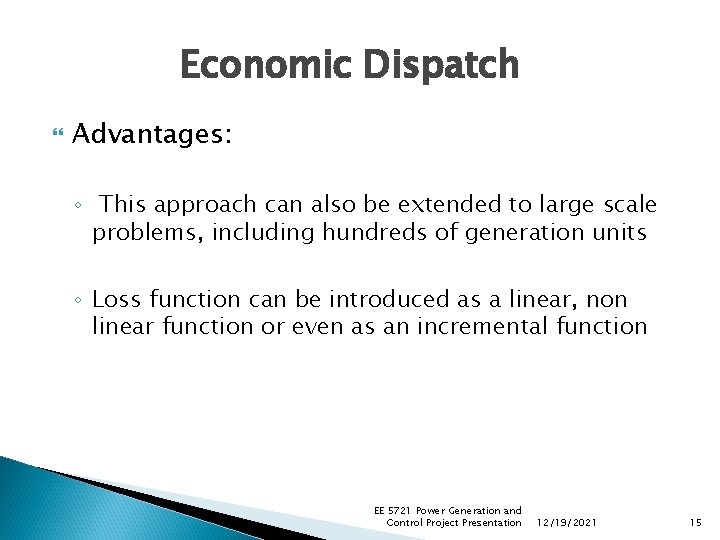 Economic Dispatch

Advantages:

◦ This approach can also be extended to large scale problems, including hundreds of generation units

◦ Loss function can be introduced as a linear, non linear function or even as an incremental function

EE 5721 Power Generation and Control Project Presentation 12/19/2021 15